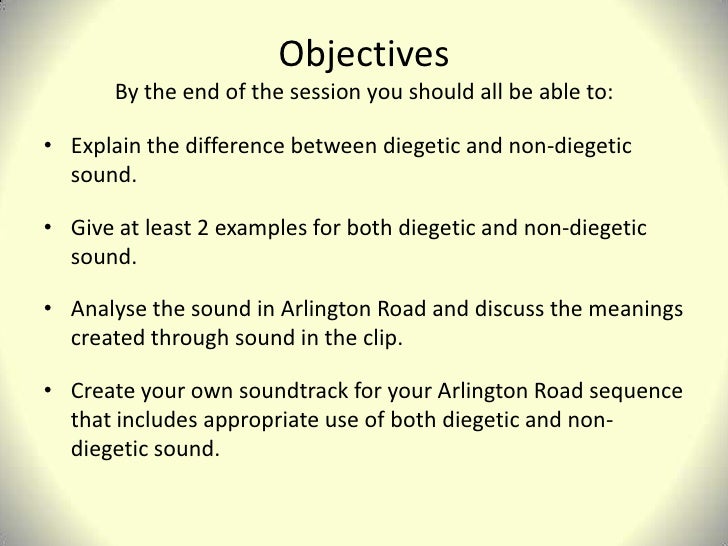 Objectives
By the end of the session you should all be able to:

• Explain the difference between diegetic and non-diegetic sound.

• Give at least 2 examples for both diegetic and non-diegetic sound.

• Analyse the sound in Arlington Road and discuss the meanings created through sound in the clip.

• Create your own soundtrack for your Arlington Road sequence that includes appropriate use of both diegetic and non-diegetic sound.